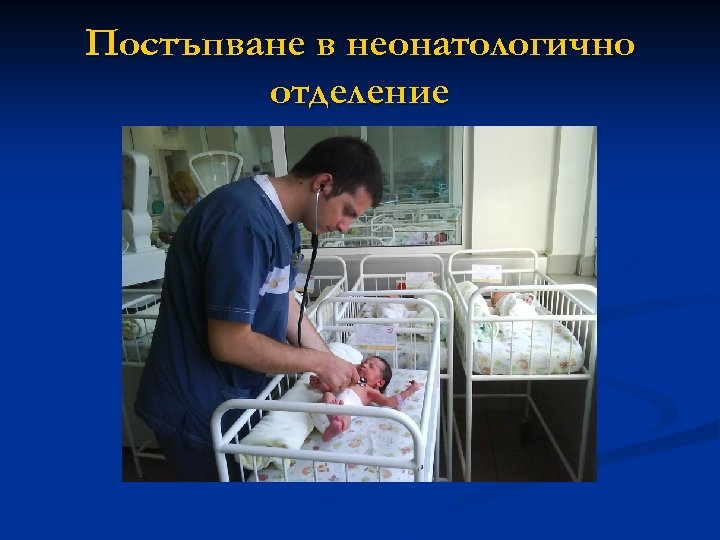 Постъпване в неонатологично отделение